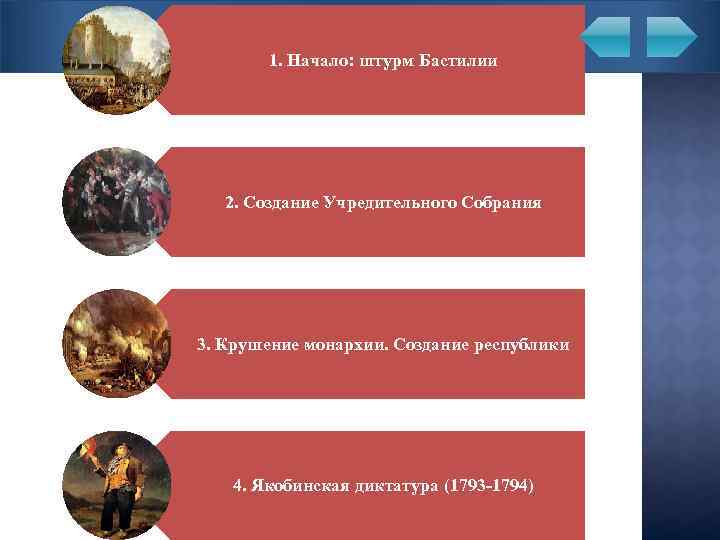 1. Начало: штурм Бастилии

2. Создание Учредительного Собрания

3. Крушение монархии. Создание республики

4. Якобинская диктатура (1793-1794)